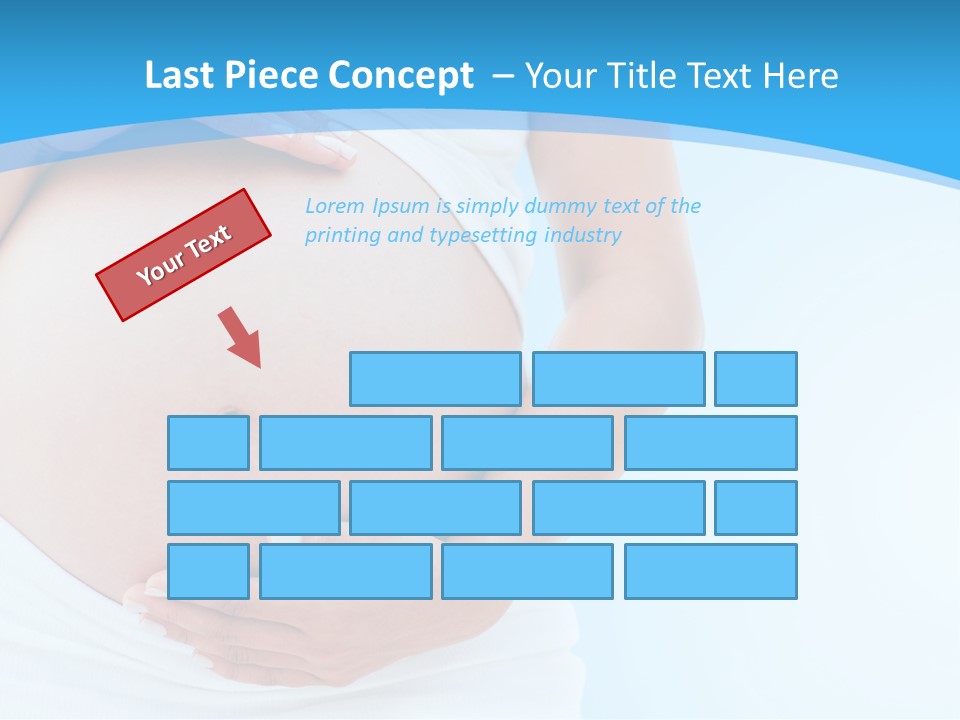 Last Piece Concept – Your Title Text Here

Your Text

Lorem Ipsum is simply dummy text of the printing and typesetting industry